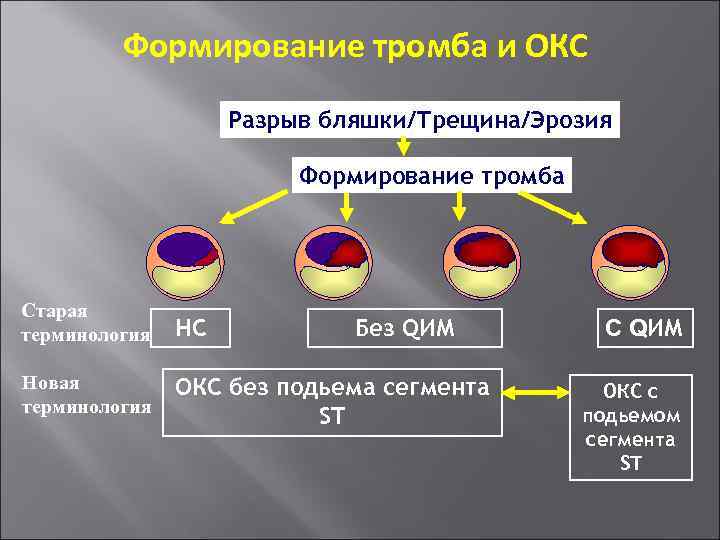 Формирование тромба и ОКС

Разрыв бляшки/Трещина/Эрозия

Формирование тромба

Старая терминология

НС

Без QИМ

С QИМ

Новая терминология

ОКС без подьема сегмента ST

ОКС с подьемом сегмента ST